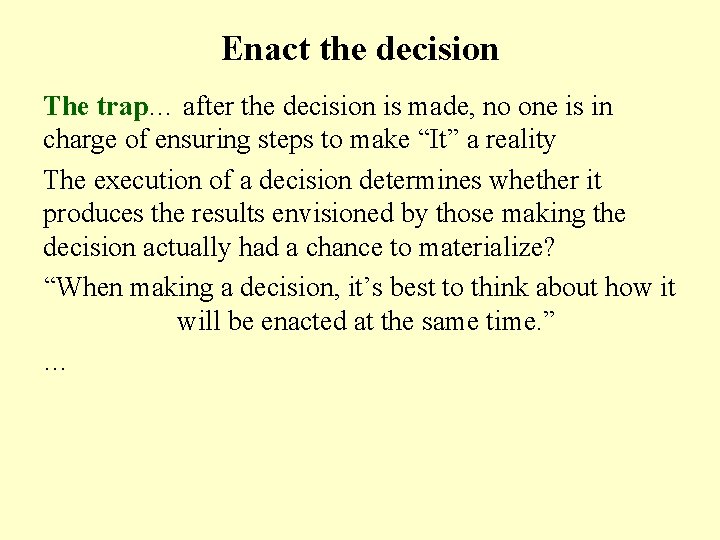 Enact the decision

The trap… after the decision is made, no one is in charge of ensuring steps to make “It” a reality

The execution of a decision determines whether it produces the results envisioned by those making the decision actually had a chance to materialize?

“When making a decision, it’s best to think about how it will be enacted at the same time.”

…